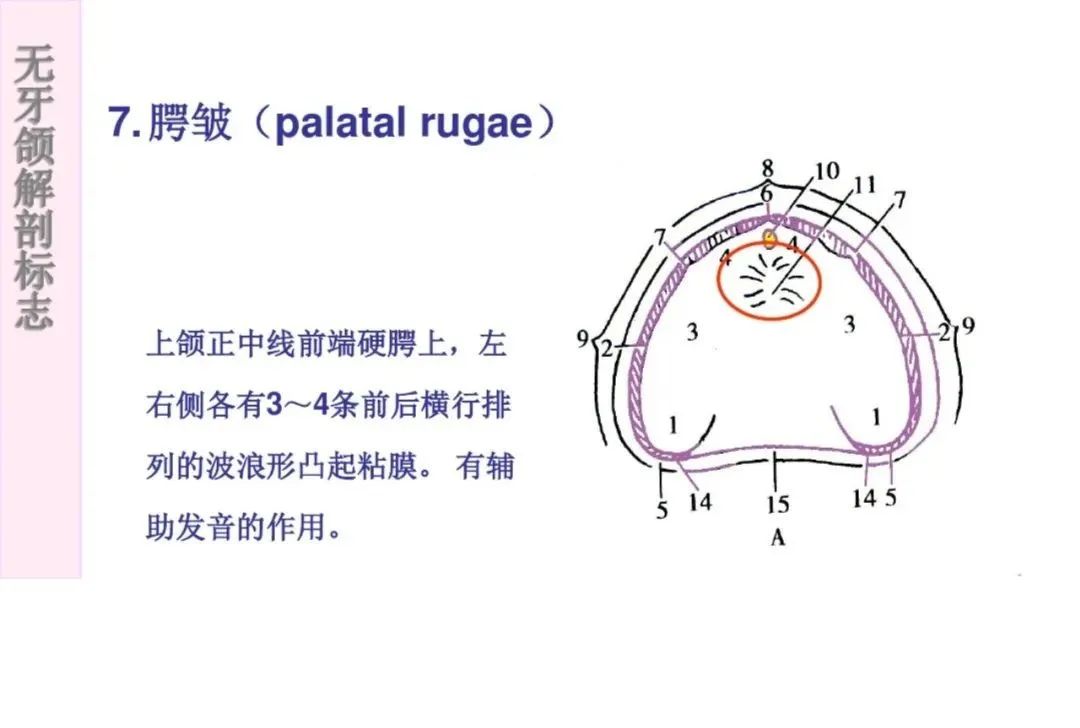 无牙颌解剖标志

7. 腭皱（palatal rugae）

上颌正中线前端硬腭上，左右侧各有3～4条前后横行排列的波浪形凸起粘膜。有辅助发音的作用。

8
10
6
11
7
7
4
4
9
2
3
3
2
9
1
1
5
14
15
14
5
A